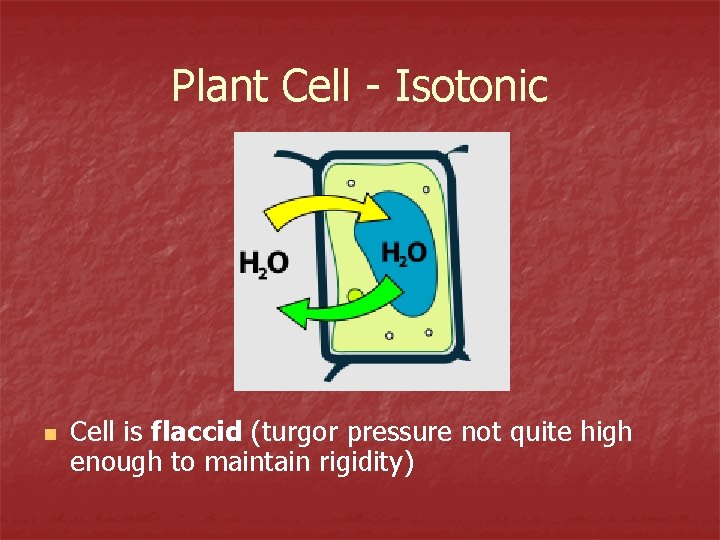 Plant Cell - Isotonic

$H_2O$

$H_2O$

Cell is flaccid (turgor pressure not quite high enough to maintain rigidity)